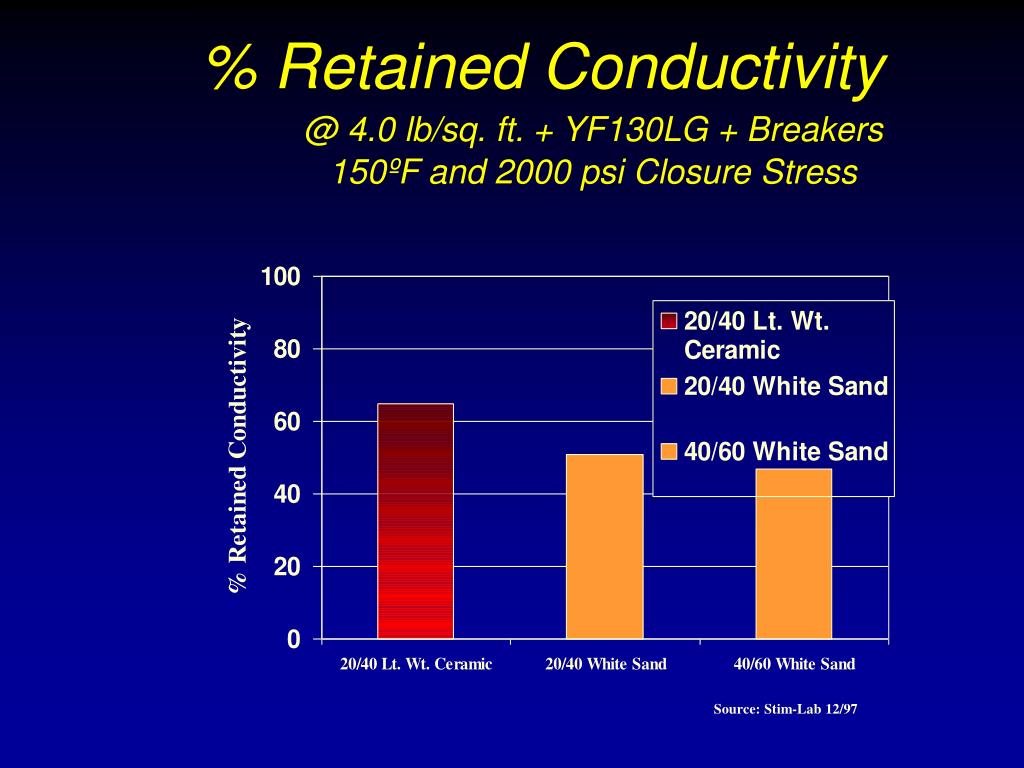 % Retained Conductivity

@ 4.0 lb/sq. ft. + YF130LG + Breakers
150ºF and 2000 psi Closure Stress

% Retained Conductivity

100
80
60
40
20
0

20/40 Lt. Wt. Ceramic
20/40 White Sand
40/60 White Sand

20/40 Lt. Wt. Ceramic
20/40 White Sand
40/60 White Sand

Source: Stim-Lab 12/97